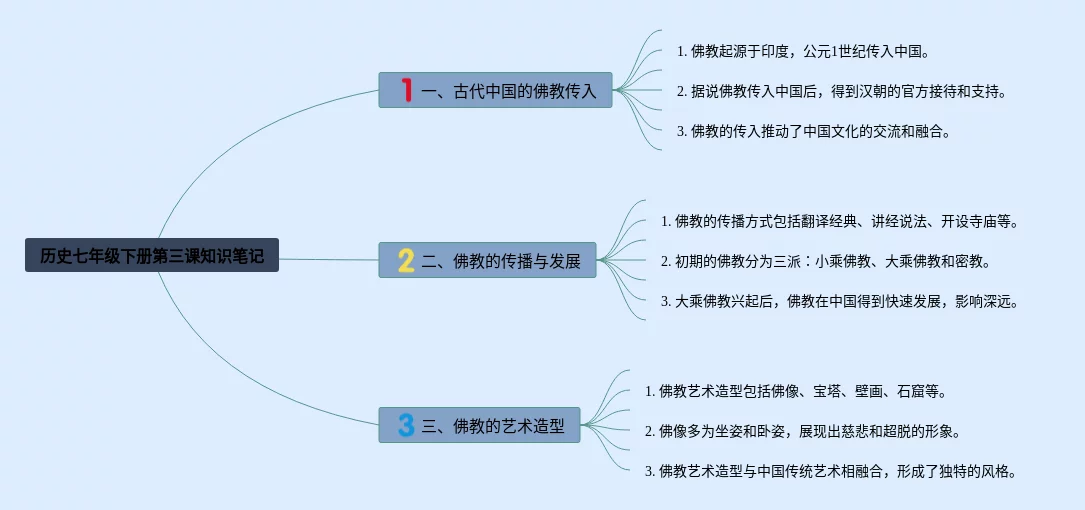 历史七年级下册第三课知识笔记

1 一、古代中国的佛教传入

1. 佛教起源于印度，公元1世纪传入中国。

2. 据说佛教传入中国后，得到汉朝的官方接待和支持。

3. 佛教的传入推动了中国文化的交流和融合。

2 二、佛教的传播与发展

1. 佛教的传播方式包括翻译经典、讲经说法、开设寺庙等。

2. 初期的佛教分为三派：小乘佛教、大乘佛教和密教。

3. 大乘佛教兴起后，佛教在中国得到快速发展，影响深远。

3 三、佛教的艺术造型

1. 佛教艺术造型包括佛像、宝塔、壁画、石窟等。

2. 佛像多为坐姿和卧姿，展现出慈悲和超脱的形象。

3. 佛教艺术造型与中国传统艺术相融合，形成了独特的风格。